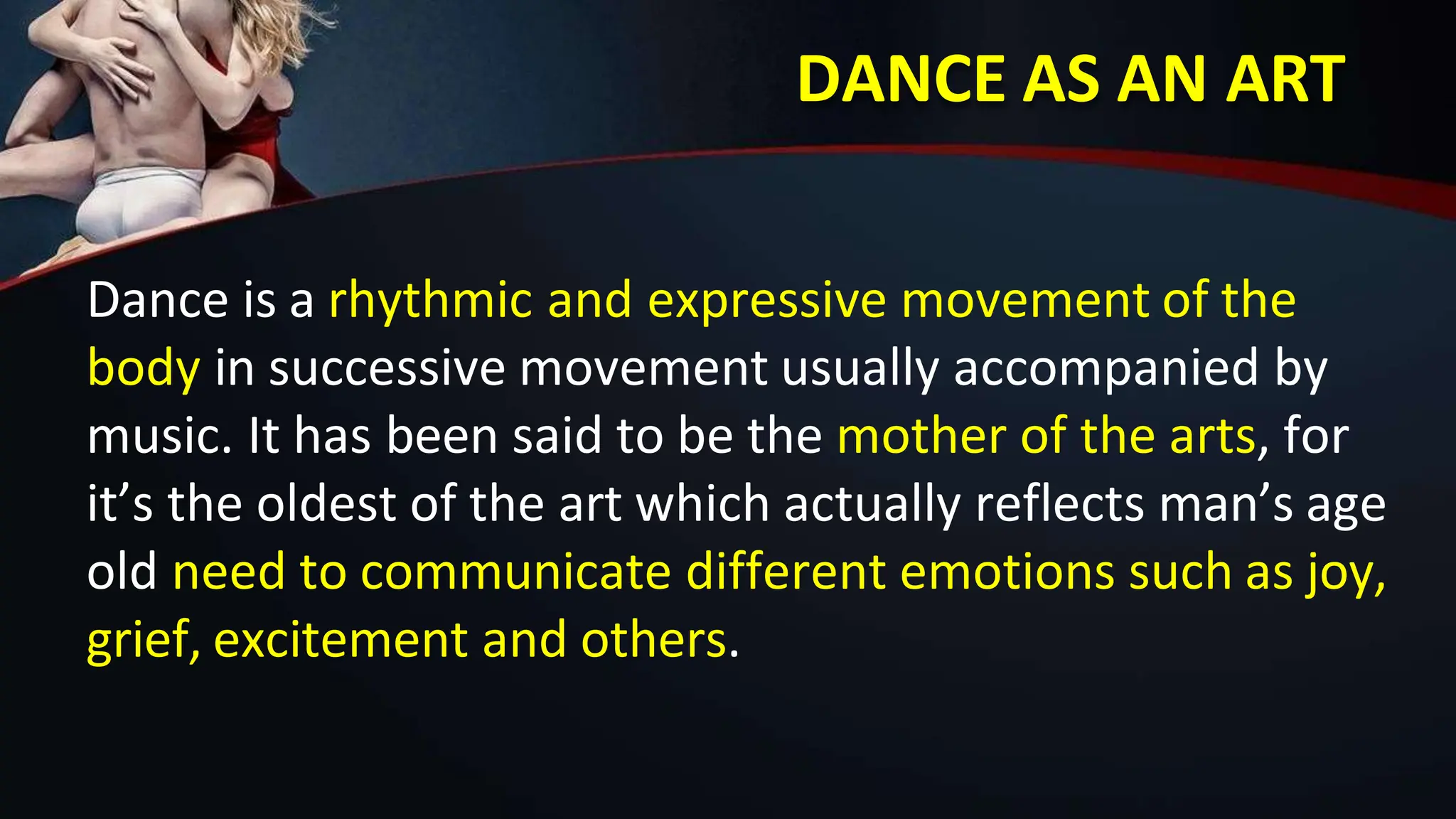 DANCE AS AN ART

Dance is a rhythmic and expressive movement of the body in successive movement usually accompanied by music. It has been said to be the mother of the arts, for it’s the oldest of the art which actually reflects man’s age old need to communicate different emotions such as joy, grief, excitement and others.